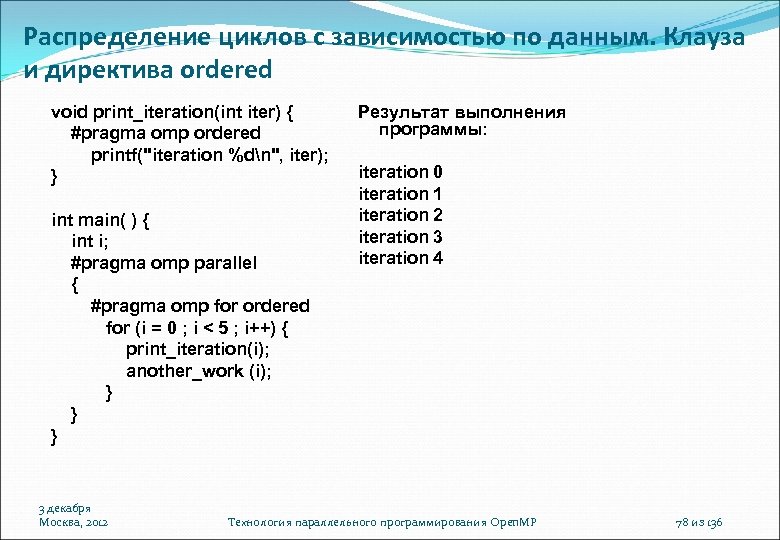 Распределение циклов с зависимостью по данным. Клауза и директива ordered

void print_iteration(int iter) {
#pragma omp ordered
printf("iteration %d\n", iter);
}

int main( ) {
int i;
#pragma omp parallel
{
#pragma omp for ordered
for (i = 0 ; i < 5 ; i++) {
print_iteration(i);
another_work (i);
}
}
}

Результат выполнения программы:

iteration 0
iteration 1
iteration 2
iteration 3
iteration 4

3 декабря
Москва, 2012

Технология параллельного программирования OpenMP

78 из 136